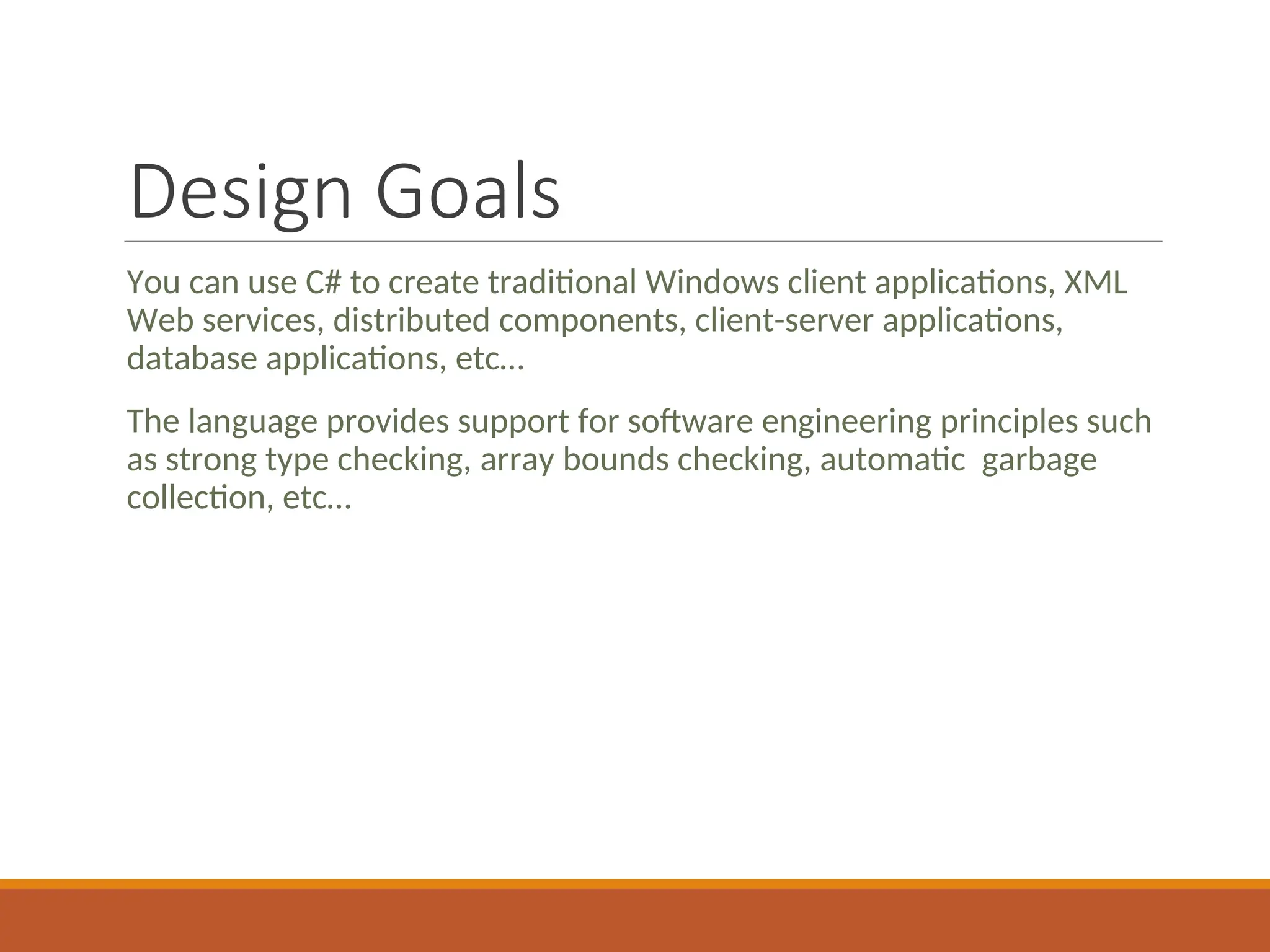 Design Goals

You can use C# to create traditional Windows client applications, XML Web services, distributed components, client-server applications, database applications, etc…

The language provides support for software engineering principles such as strong type checking, array bounds checking, automatic  garbage collection, etc…